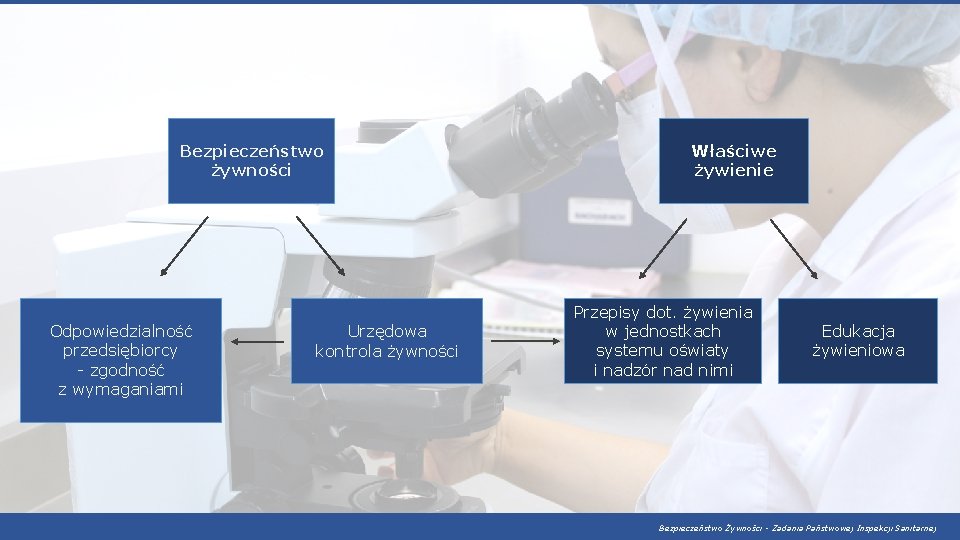 Bezpieczeństwo żywności

Właściwe żywienie

Odpowiedzialność przedsiębiorcy - zgodność z wymaganiami

Urzędowa kontrola żywności

Przepisy dot. żywienia w jednostkach systemu oświaty i nadzór nad nimi

Edukacja żywieniowa

Bezpieczeństwo Żywności - Zadania Państwowej Inspekcji Sanitarnej